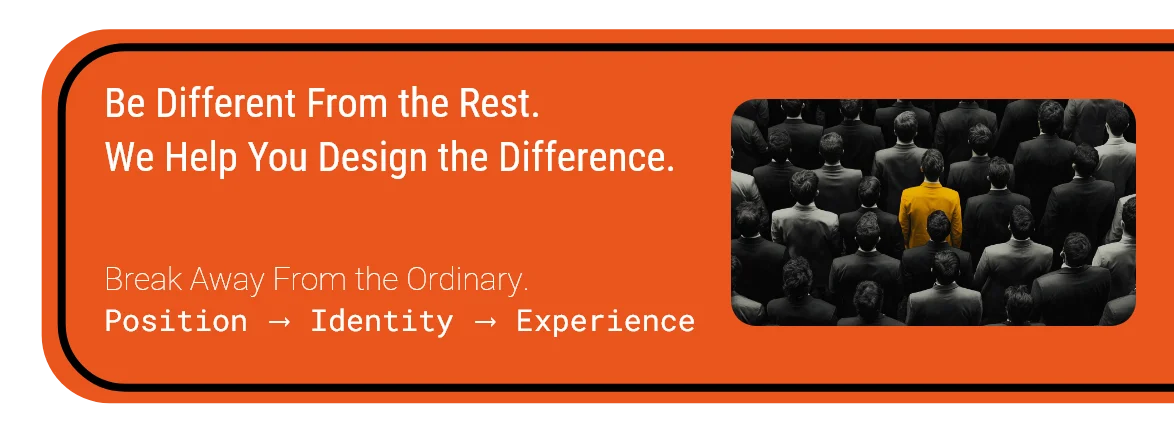 Be Different From the Rest.
We Help You Design the Difference.

Break Away From the Ordinary.
Position → Identity → Experience